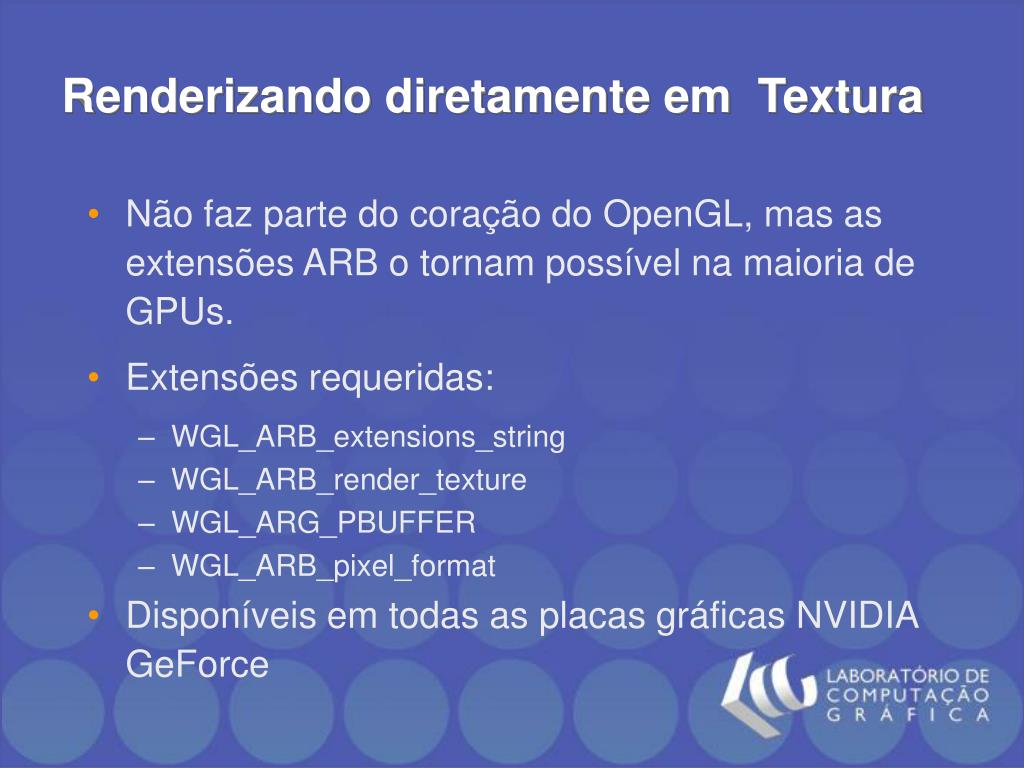 Renderizando diretamente em Textura

• Não faz parte do coração do OpenGL, mas as extensões ARB o tornam possível na maioria de GPUs.

• Extensões requeridas:
  – WGL_ARB_extensions_string
  – WGL_ARB_render_texture
  – WGL_ARG_PBUFFER
  – WGL_ARB_pixel_format

• Disponíveis em todas as placas gráficas NVIDIA GeForce

LABORATÓRIO DE COMPUTAÇÃO GRÁFICA